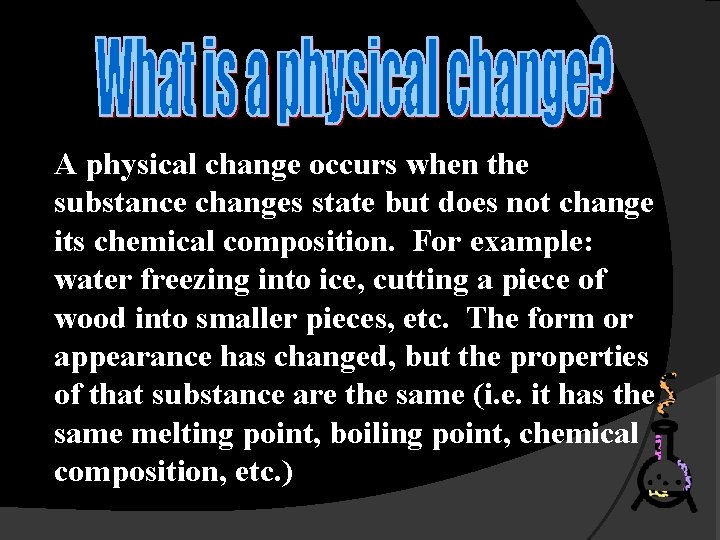 What is a physical change?

A physical change occurs when the substance changes state but does not change its chemical composition. For example: water freezing into ice, cutting a piece of wood into smaller pieces, etc. The form or appearance has changed, but the properties of that substance are the same (i.e. it has the same melting point, boiling point, chemical composition, etc.)